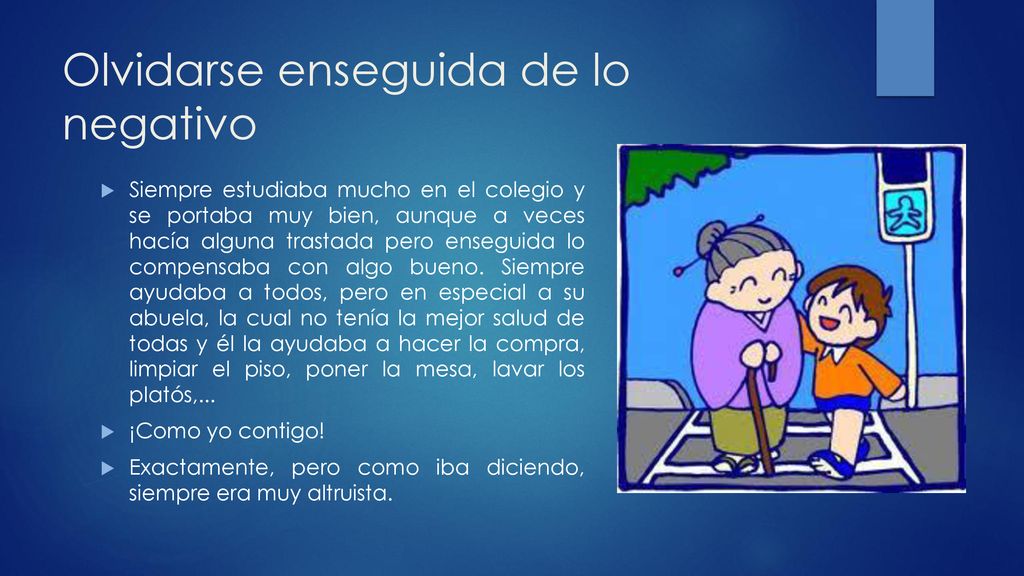 Olvidarse enseguida de lo negativo

Siempre estudiaba mucho en el colegio y se portaba muy bien, aunque a veces hacía alguna trastada pero enseguida lo compensaba con algo bueno. Siempre ayudaba a todos, pero en especial a su abuela, la cual no tenía la mejor salud de todas y él la ayudaba a hacer la compra, limpiar el piso, poner la mesa, lavar los platós,...

¡Como yo contigo!

Exactamente, pero como iba diciendo, siempre era muy altruista.